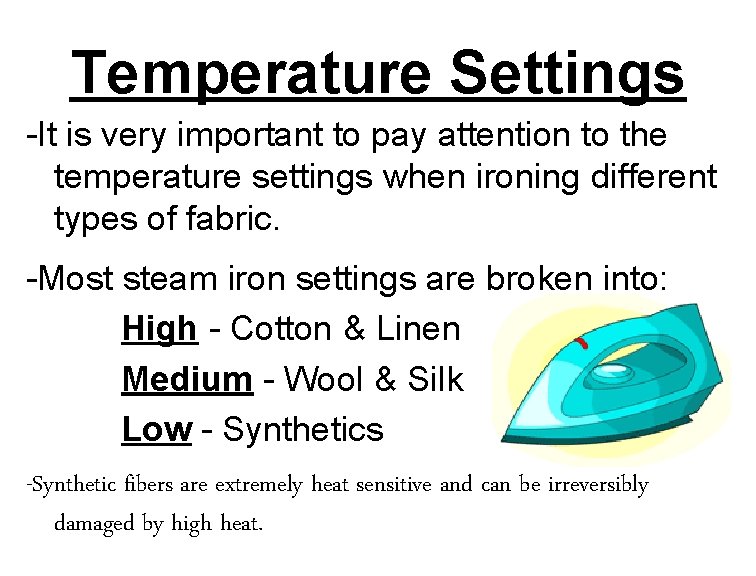 Temperature Settings

-It is very important to pay attention to the temperature settings when ironing different types of fabric.

-Most steam iron settings are broken into:

High - Cotton & Linen

Medium - Wool & Silk

Low - Synthetics

-Synthetic fibers are extremely heat sensitive and can be irreversibly damaged by high heat.